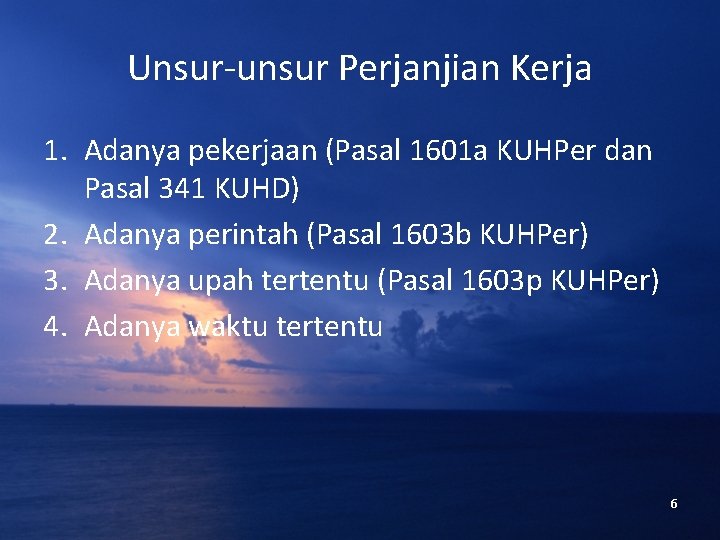 Unsur-unsur Perjanjian Kerja

1. Adanya pekerjaan (Pasal 1601a KUHPer dan Pasal 341 KUHD)
2. Adanya perintah (Pasal 1603b KUHPer)
3. Adanya upah tertentu (Pasal 1603p KUHPer)
4. Adanya waktu tertentu

6